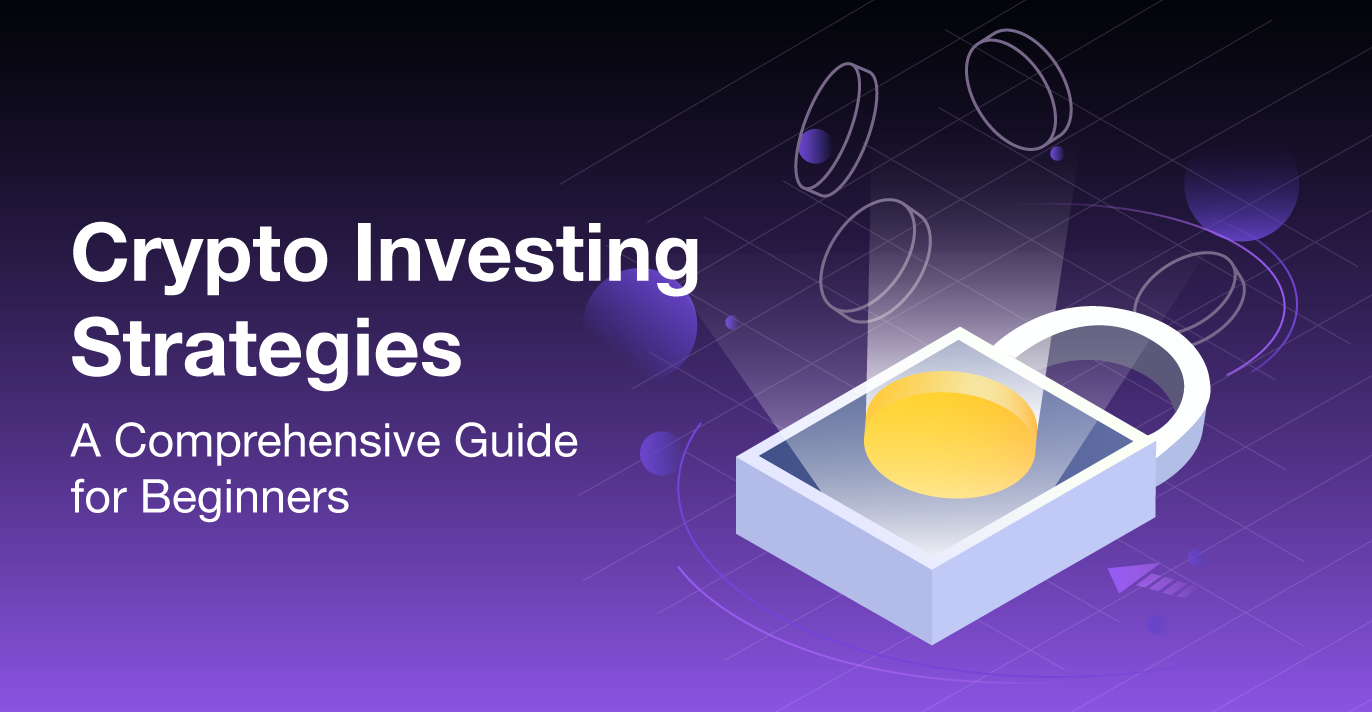 Crypto Investing Strategies

A Comprehensive Guide for Beginners